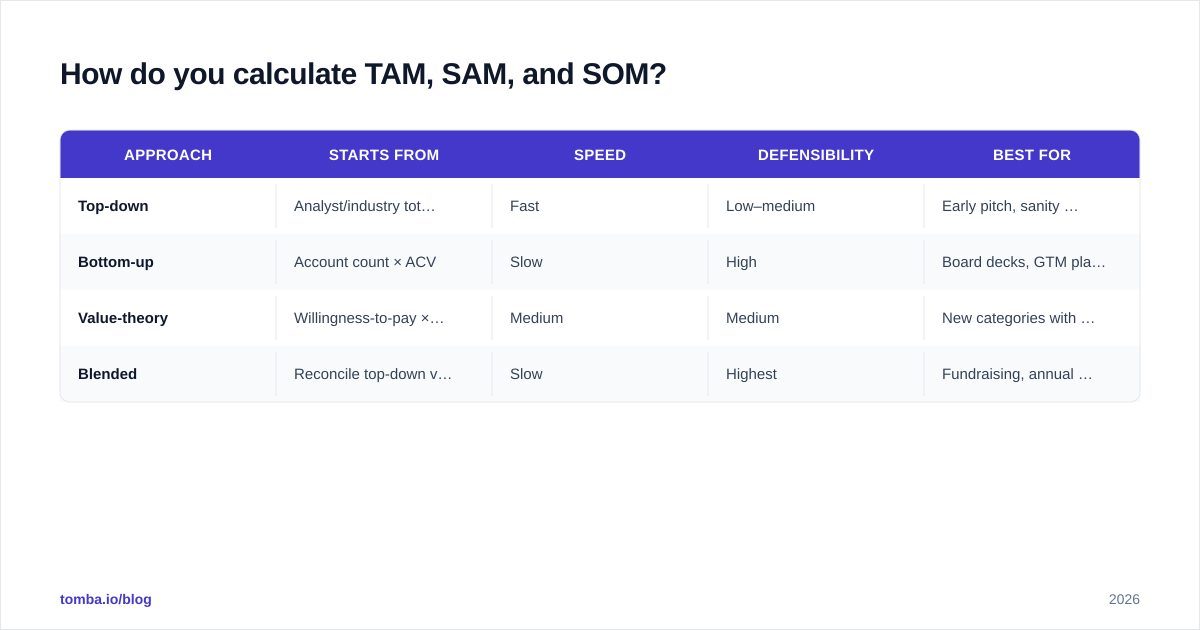 How do you calculate TAM, SAM, and SOM?

| APPROACH | STARTS FROM | SPEED | DEFENSIBILITY | BEST FOR |
|---|---|---|---|---|
| Top-down | Analyst/industry tot… | Fast | Low–medium | Early pitch, sanity … |
| Bottom-up | Account count × ACV | Slow | High | Board decks, GTM pla… |
| Value-theory | Willingness-to-pay ×… | Medium | Medium | New categories with … |
| Blended | Reconcile top-down v… | Slow | Highest | Fundraising, annual … |

tomba.io/blog

2026